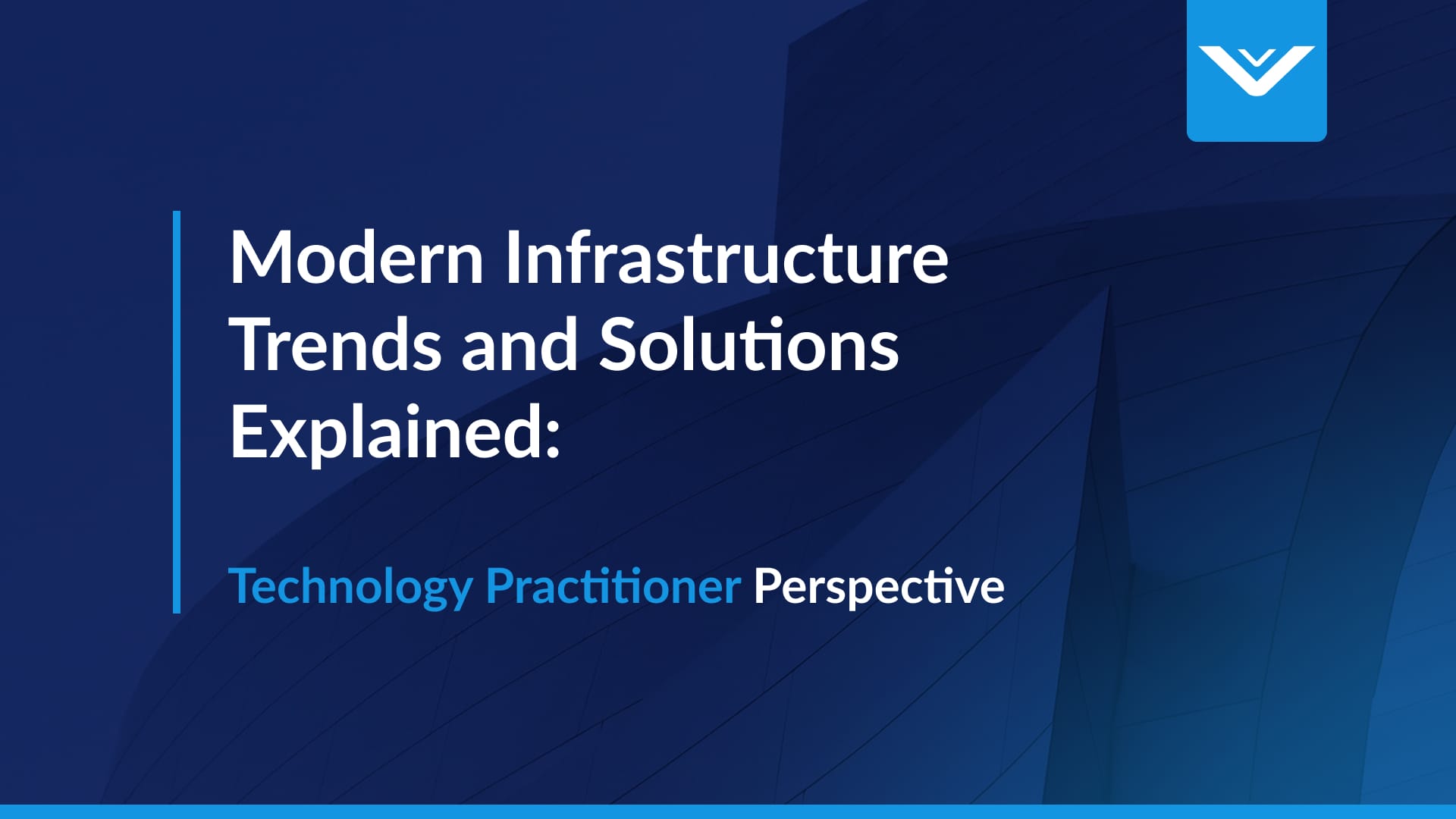 Modern Infrastructure Trends and Solutions Explained:

Technology Practitioner Perspective